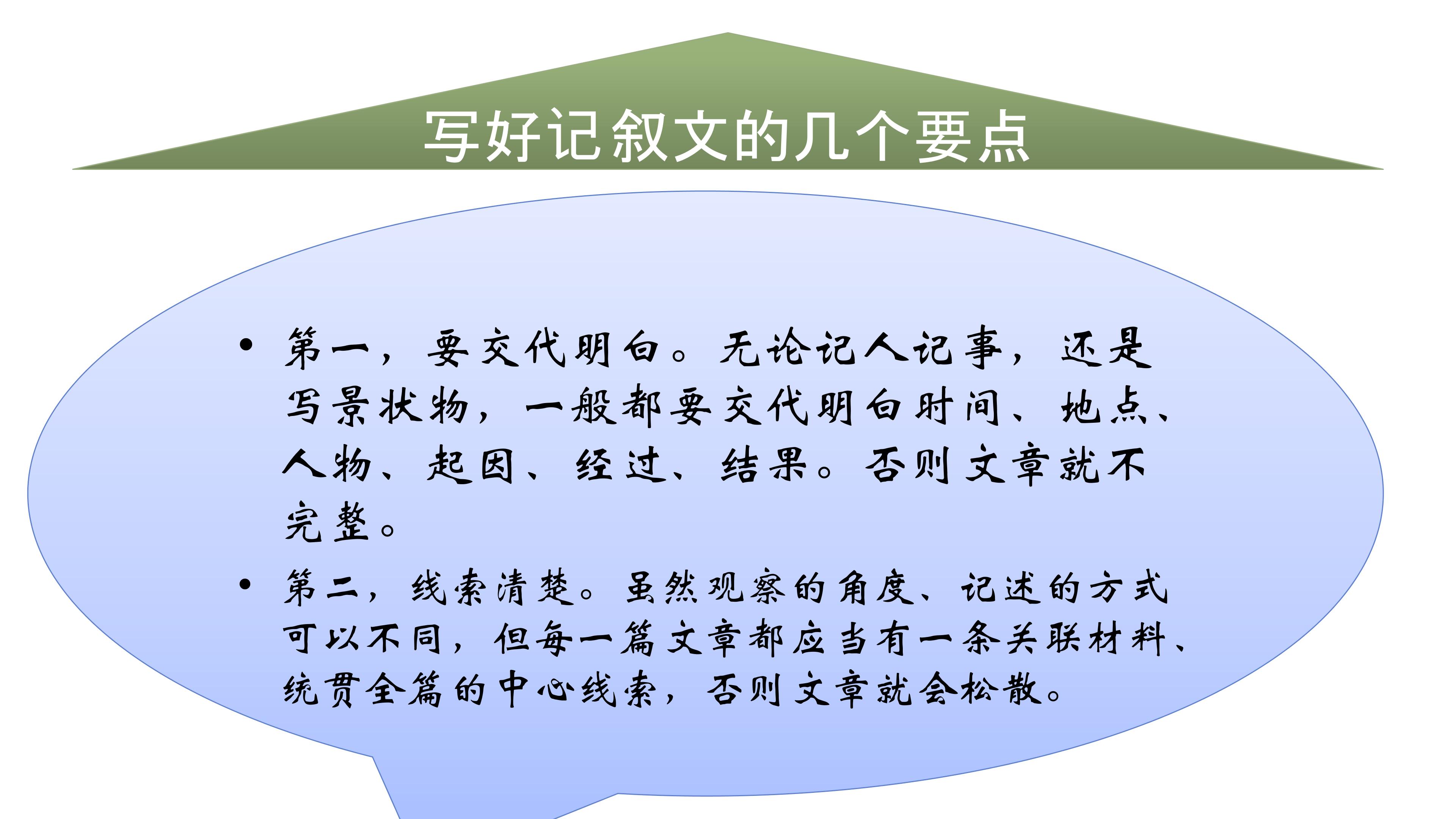 写好记叙文的几个要点

• 第一，要交代明白。无论记人记事，还是写景状物，一般都要交代明白时间、地点、人物、起因、经过、结果。否则文章就不完整。

• 第二，线索清楚。虽然观察的角度、记述的方式可以不同，但每一篇文章都应当有一条关联材料、统贯全篇的中心线索，否则文章就会松散。